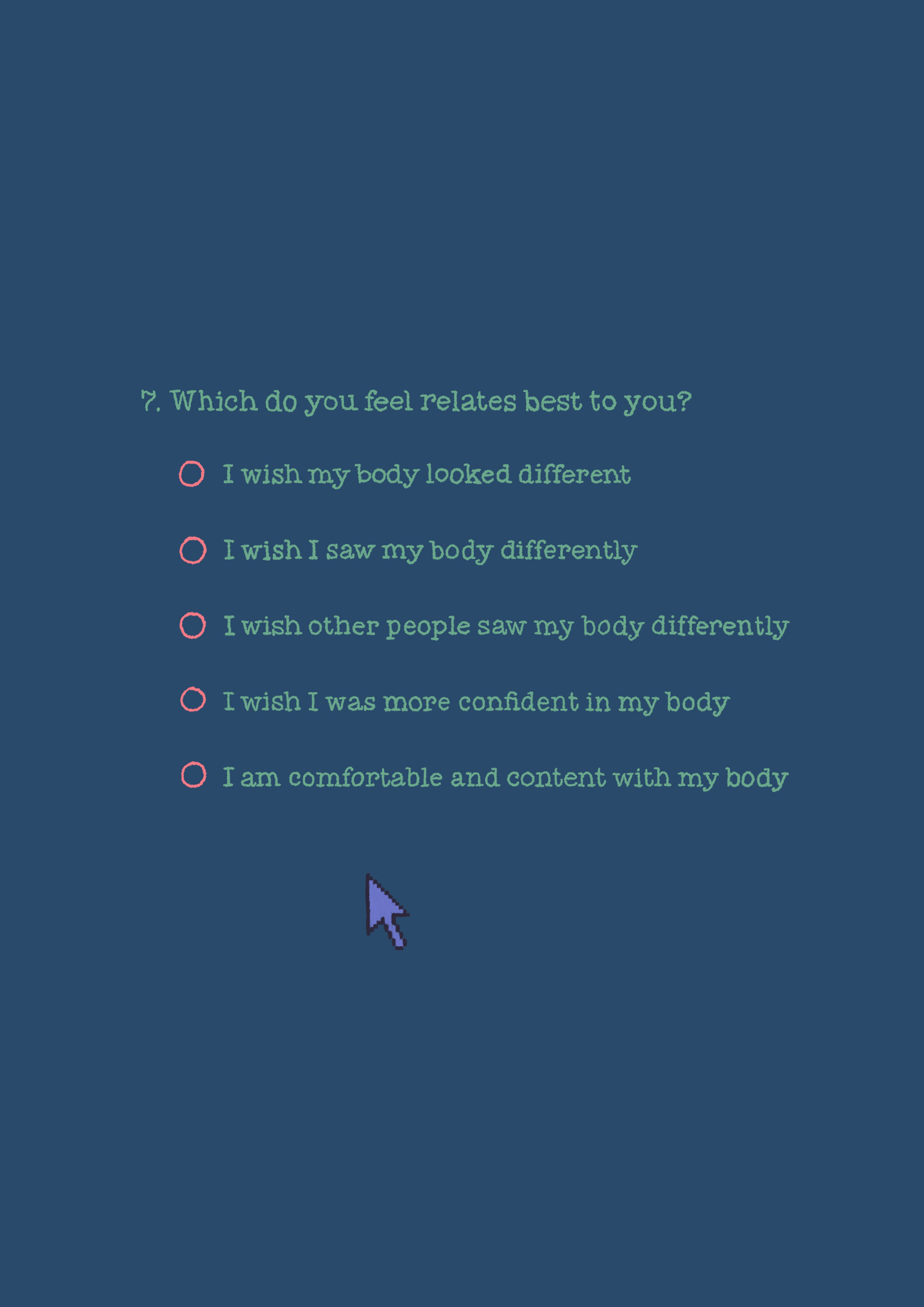 7. Which do you feel relates best to you?

I wish my body looked different

I wish I saw my body differently

I wish other people saw my body differently

I wish I was more confident in my body

I am comfortable and content with my body